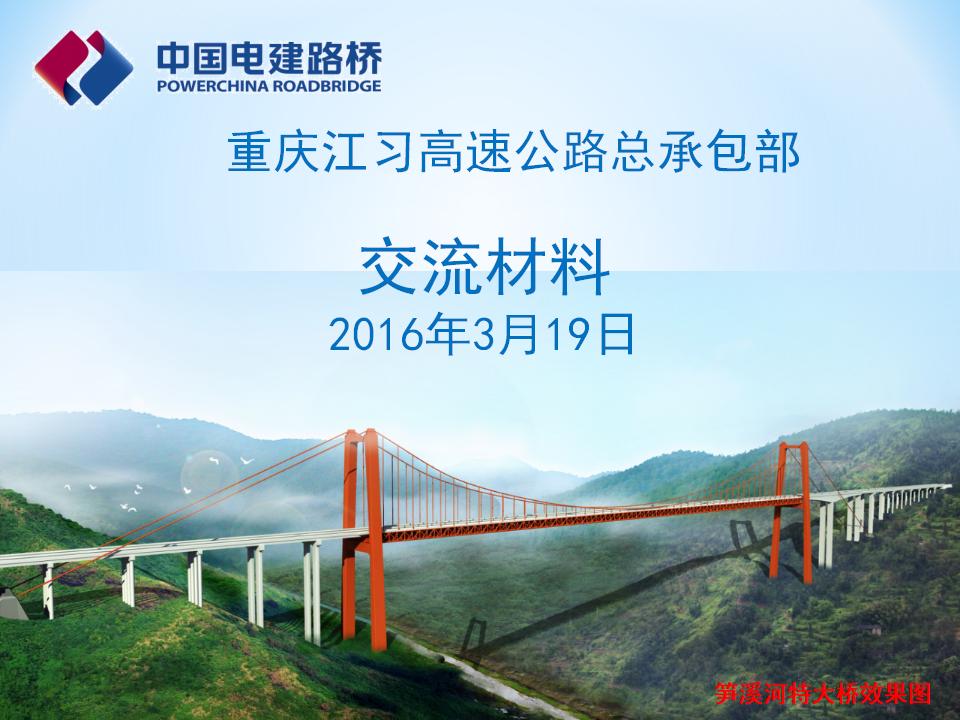 中国电建路桥
POWERCHINA ROADBRIDGE

重庆江习高速公路总承包部

交流材料
2016年3月19日

笋溪河特大桥效果图